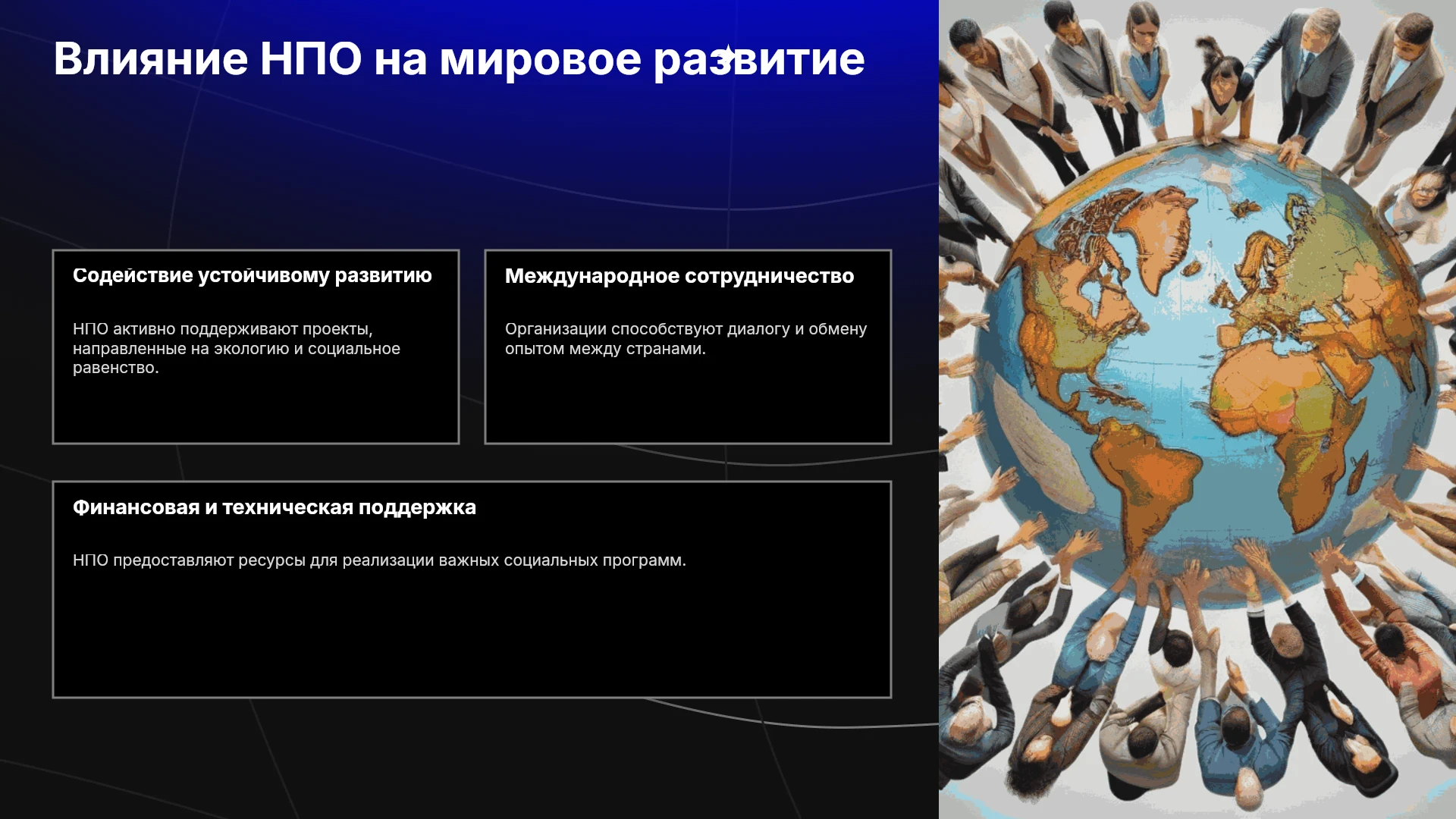 Влияние НПО на мировое развитие

Содействие устойчивому развитию

НПО активно поддерживают проекты, направленные на экологию и социальное равенство.

Международное сотрудничество

Организации способствуют диалогу и обмену опытом между странами.

Финансовая и техническая поддержка

НПО предоставляют ресурсы для реализации важных социальных программ.